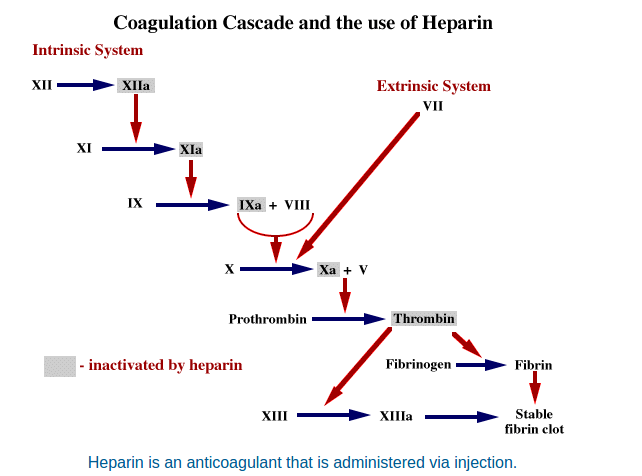 Coagulation Cascade and the use of Heparin

Intrinsic System

XII XIIa

Extrinsic System

VII

XI XIa

IX IXa + VIII

X Xa + V

Prothrombin Thrombin

- inactivated by heparin

Fibrinogen Fibrin

XIII XIIIa Stable fibrin clot

Heparin is an anticoagulant that is administered via injection.